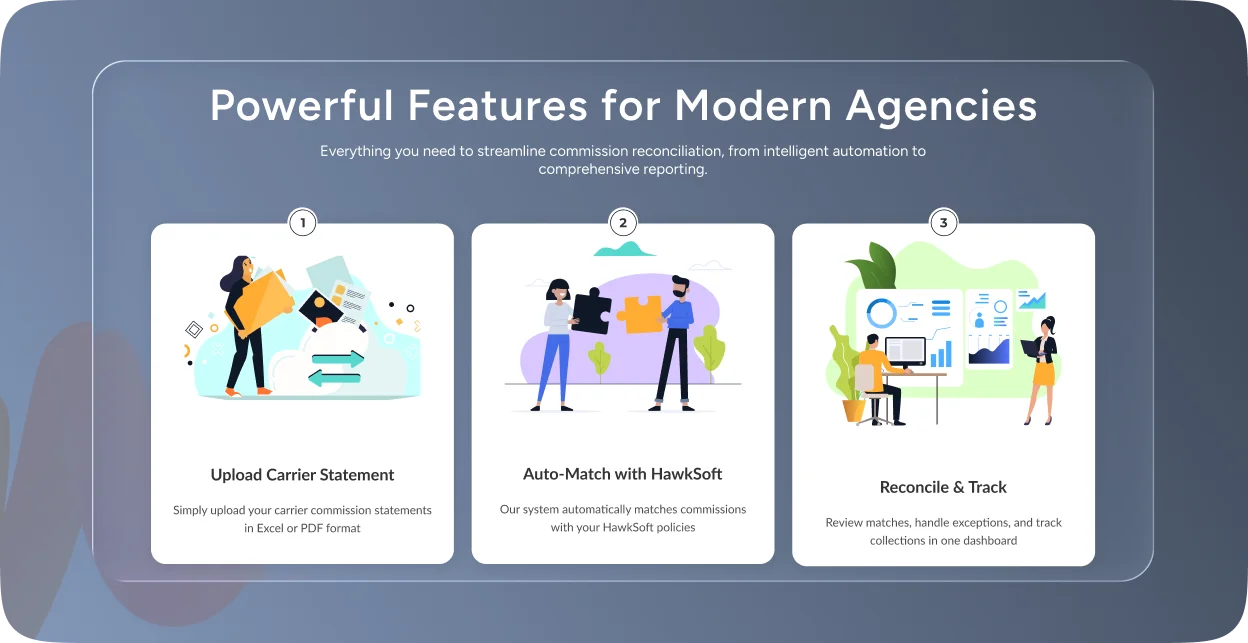 Powerful Features for Modern Agencies

Everything you need to streamline commission reconciliation, from intelligent automation to comprehensive reporting.

1

Upload Carrier Statement

Simply upload your carrier commission statements in Excel or PDF format

2

Auto-Match with HawkSoft

Our system automatically matches commissions with your HawkSoft policies

3

Reconcile & Track

Review matches, handle exceptions, and track collections in one dashboard